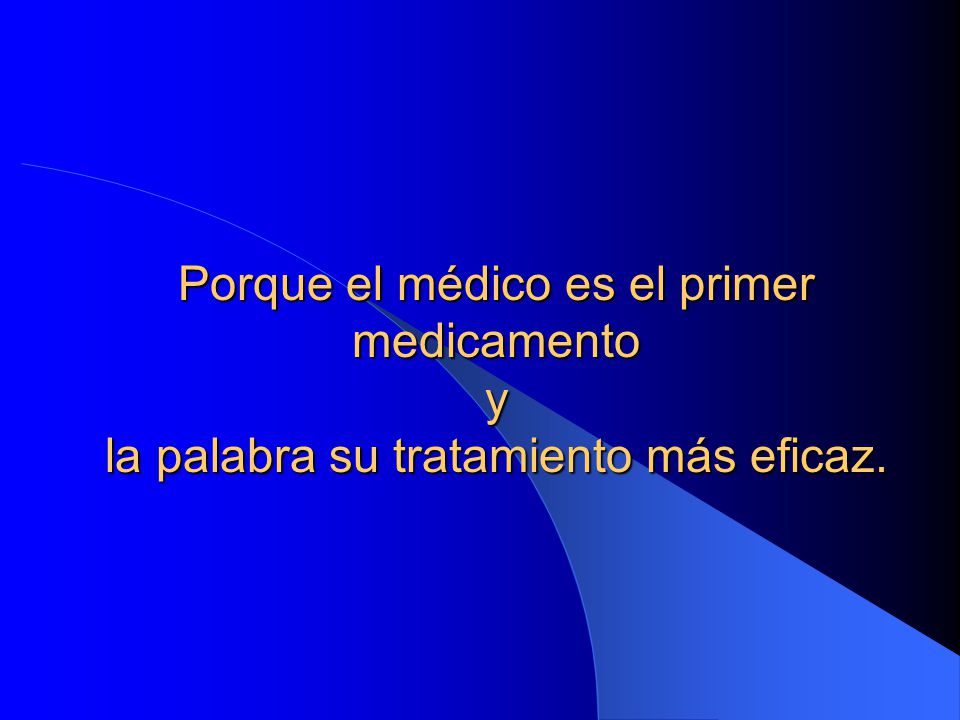 Porque el médico es el primer medicamento
y
la palabra su tratamiento más eficaz.